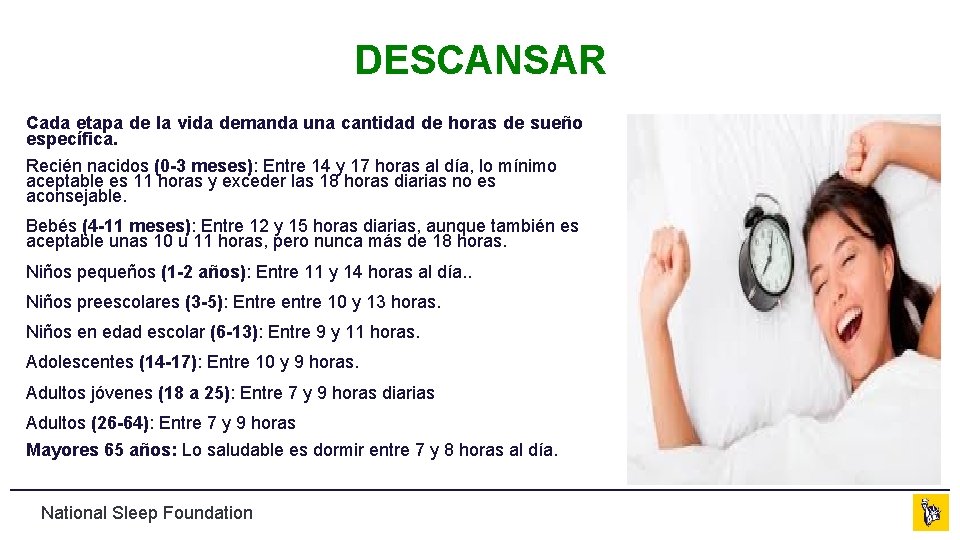 DESCANSAR

Cada etapa de la vida demanda una cantidad de horas de sueño específica.

Recién nacidos (0-3 meses): Entre 14 y 17 horas al día, lo mínimo aceptable es 11 horas y exceder las 18 horas diarias no es aconsejable.

Bebés (4-11 meses): Entre 12 y 15 horas diarias, aunque también es aceptable unas 10 u 11 horas, pero nunca más de 18 horas.

Niños pequeños (1-2 años): Entre 11 y 14 horas al día..

Niños preescolares (3-5): Entre entre 10 y 13 horas.

Niños en edad escolar (6-13): Entre 9 y 11 horas.

Adolescentes (14-17): Entre 10 y 9 horas.

Adultos jóvenes (18 a 25): Entre 7 y 9 horas diarias

Adultos (26-64): Entre 7 y 9 horas

Mayores 65 años: Lo saludable es dormir entre 7 y 8 horas al día.

National Sleep Foundation